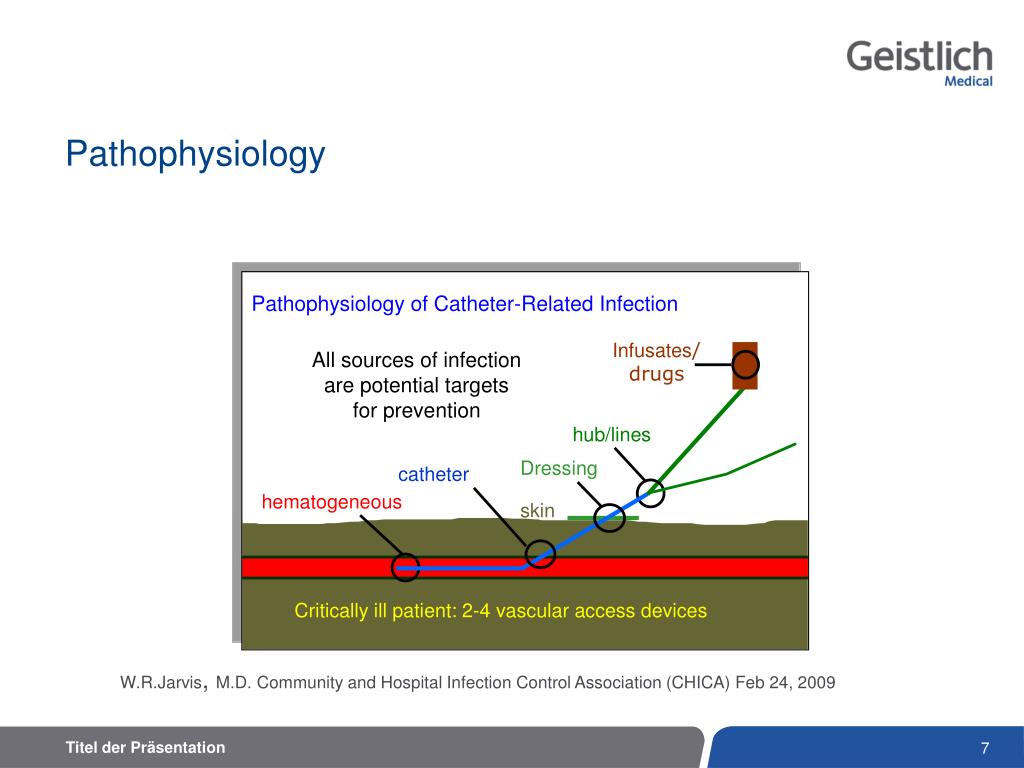 Geistlich
Medical

Pathophysiology

Pathophysiology of Catheter-Related Infection

All sources of infection are potential targets for prevention

Infusates/ drugs

hub/lines

Dressing

catheter

hematogeneous

skin

Critically ill patient: 2-4 vascular access devices

W.R.Jarvis, M.D. Community and Hospital Infection Control Association (CHICA) Feb 24, 2009

Titel der Präsentation

7